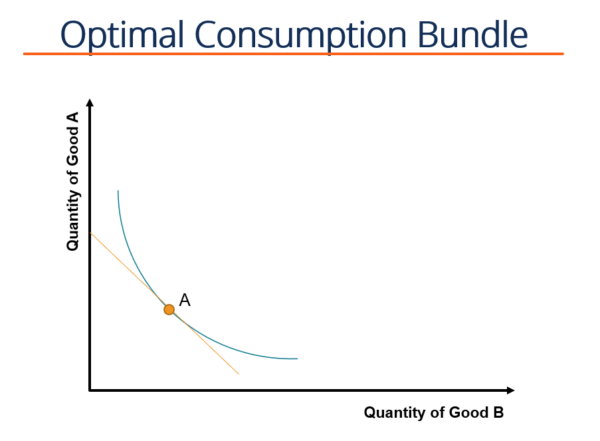 Optimal Consumption Bundle

Quantity of Good A

A

Quantity of Good B